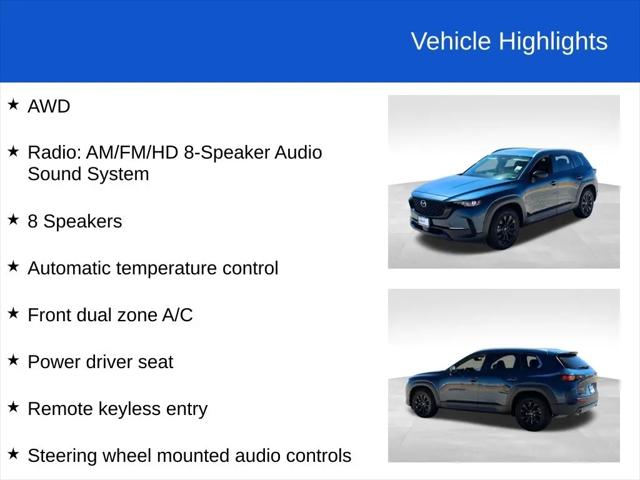 Vehicle Highlights

★ AWD

★ Radio: AM/FM/HD 8-Speaker Audio Sound System

★ 8 Speakers

★ Automatic temperature control

★ Front dual zone A/C

★ Power driver seat

★ Remote keyless entry

★ Steering wheel mounted audio controls